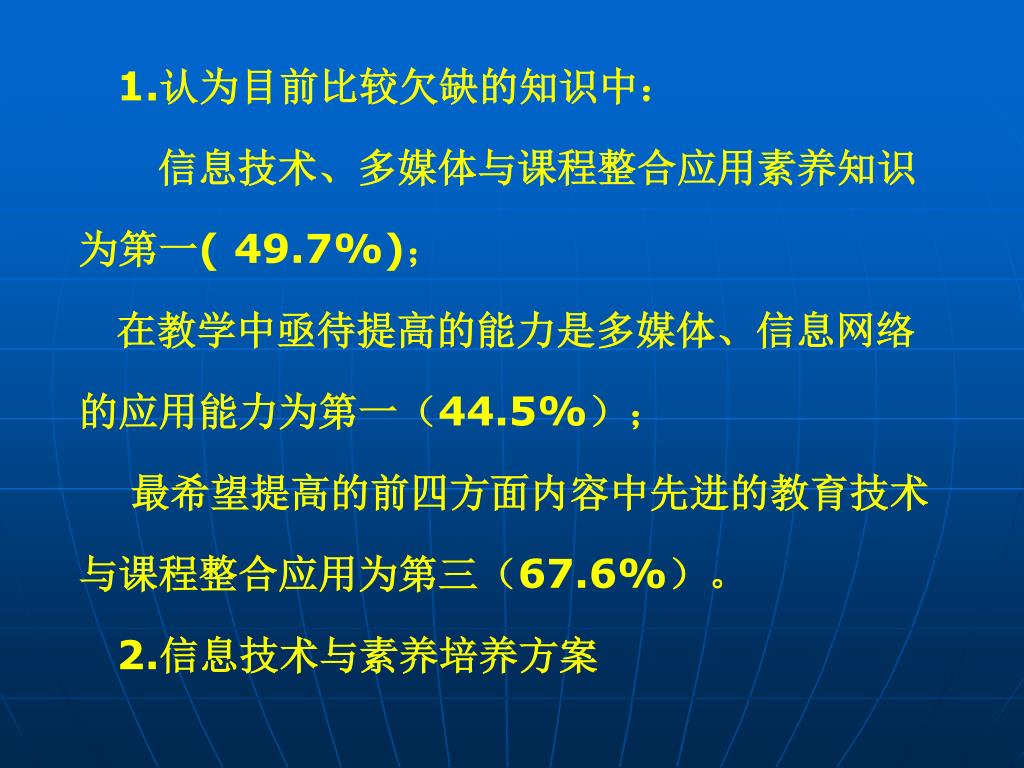 1.认为目前比较欠缺的知识中：

信息技术、多媒体与课程整合应用素养知识为第一( 49.7%)；

在教学中亟待提高的能力是多媒体、信息网络的应用能力为第一（44.5%）；

最希望提高的前四方面内容中先进的教育技术与课程整合应用为第三（67.6%）。

2.信息技术与素养培养方案